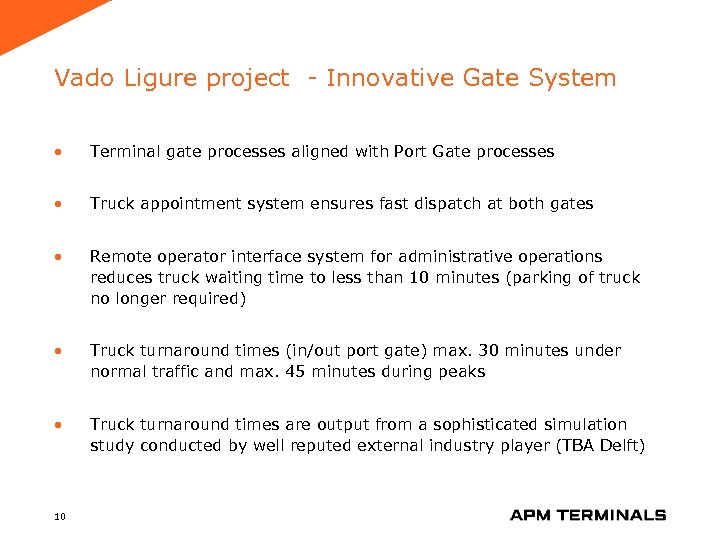 Vado Ligure project - Innovative Gate System

• Terminal gate processes aligned with Port Gate processes

• Truck appointment system ensures fast dispatch at both gates

• Remote operator interface system for administrative operations reduces truck waiting time to less than 10 minutes (parking of truck no longer required)

• Truck turnaround times (in/out port gate) max. 30 minutes under normal traffic and max. 45 minutes during peaks

• Truck turnaround times are output from a sophisticated simulation study conducted by well reputed external industry player (TBA Delft)

10

APM TERMINALS